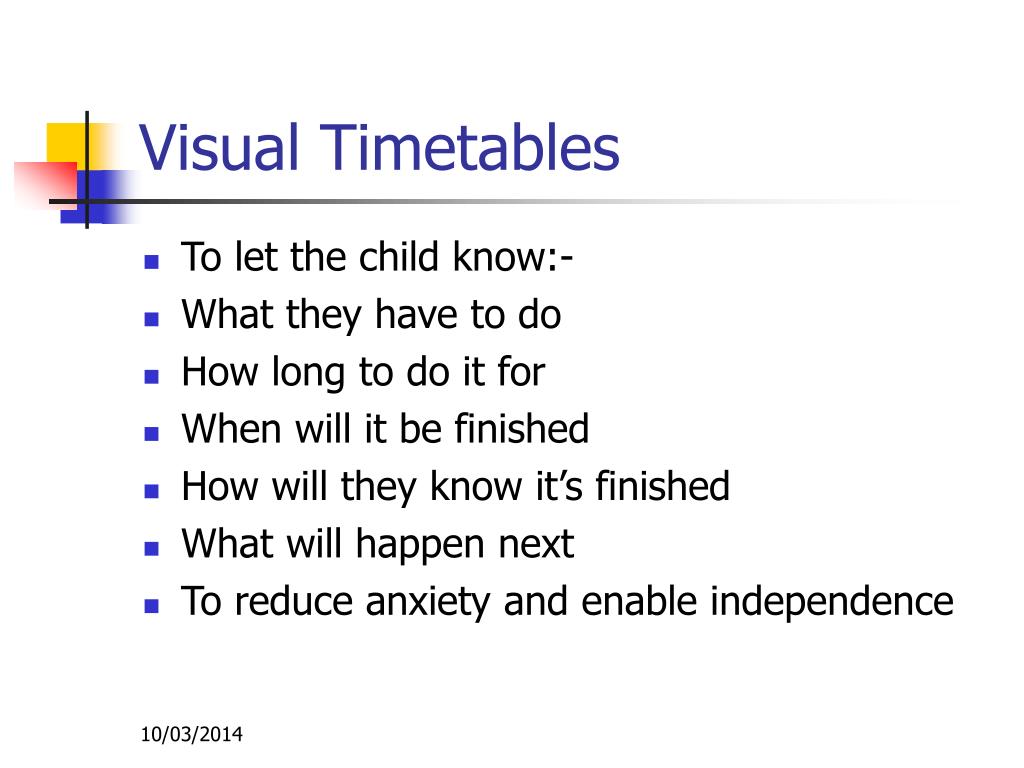 Visual Timetables

- To let the child know:-
- What they have to do
- How long to do it for
- When will it be finished
- How will they know it’s finished
- What will happen next
- To reduce anxiety and enable independence

10/03/2014